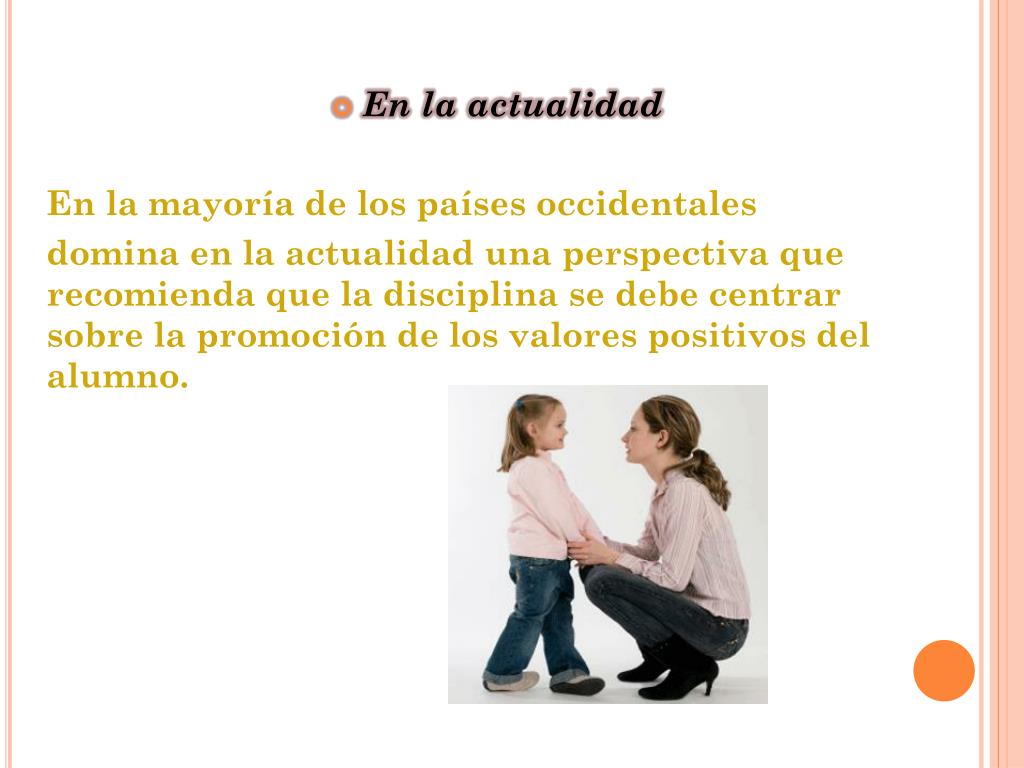 En la actualidad

En la mayoría de los países occidentales domina en la actualidad una perspectiva que recomienda que la disciplina se debe centrar sobre la promoción de los valores positivos del alumno.